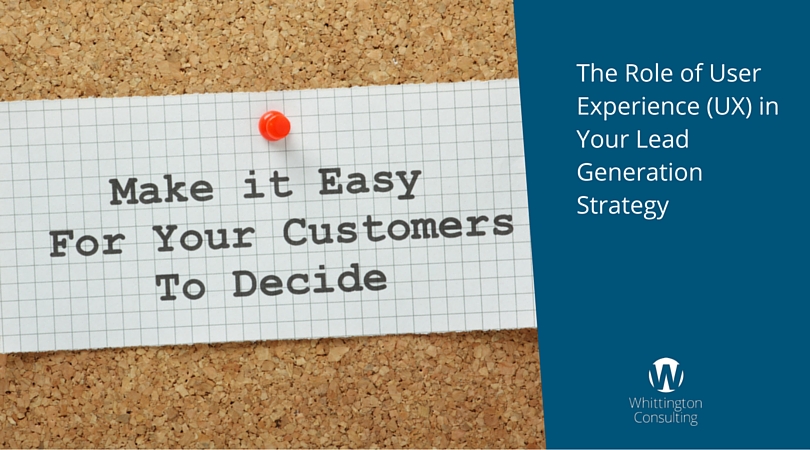 Make it Easy
For Your Customers
To Decide

The Role of User Experience (UX) in Your Lead Generation Strategy

W

Whittington
Consulting